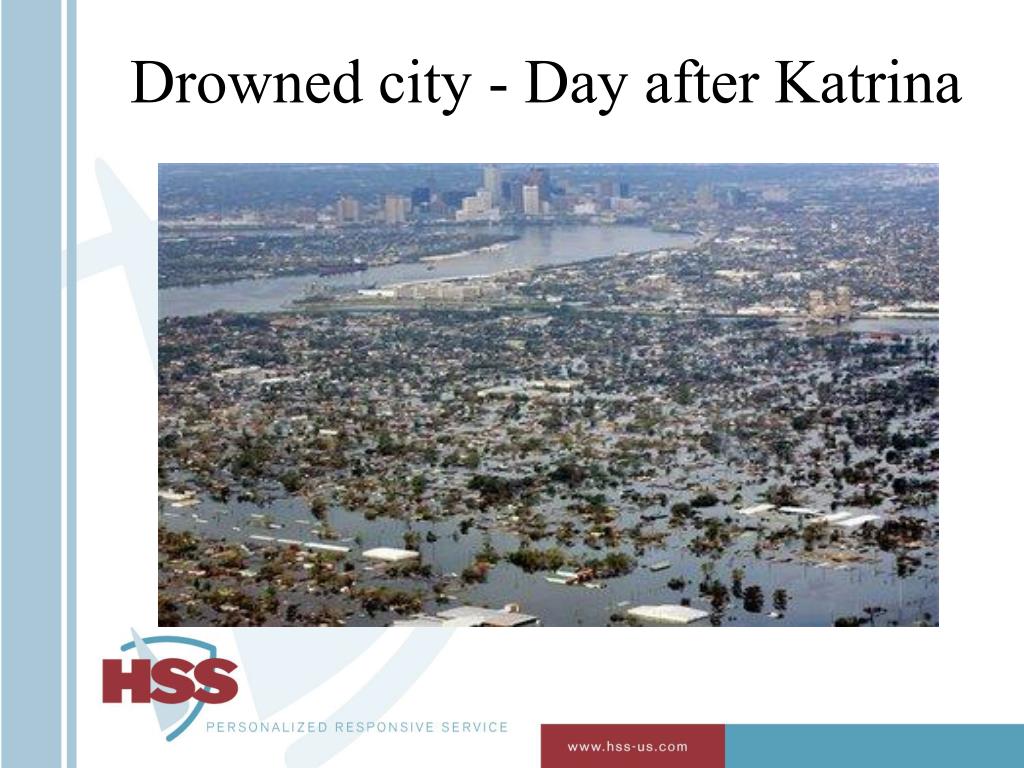 Drowned city - Day after Katrina

HSS

PERSONALIZED RESPONSIVE SERVICE

www.hss-us.com